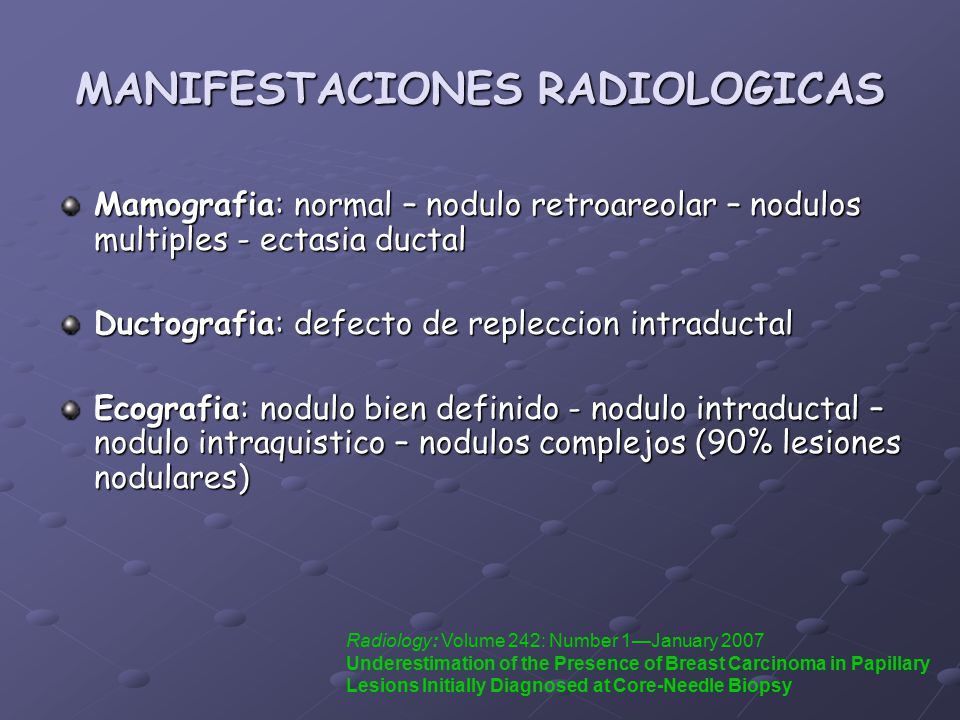 MANIFESTACIONES RADIOLOGICAS

Mamografia: normal – nodulo retroareolar – nodulos multiples - ectasia ductal

Ductografia: defecto de repleccion intraductal

Ecografia: nodulo bien definido - nodulo intraductal – nodulo intraquistico – nodulos complejos (90% lesiones nodulares)

Radiology: Volume 242: Number 1—January 2007
Underestimation of the Presence of Breast Carcinoma in Papillary Lesions Initially Diagnosed at Core-Needle Biopsy